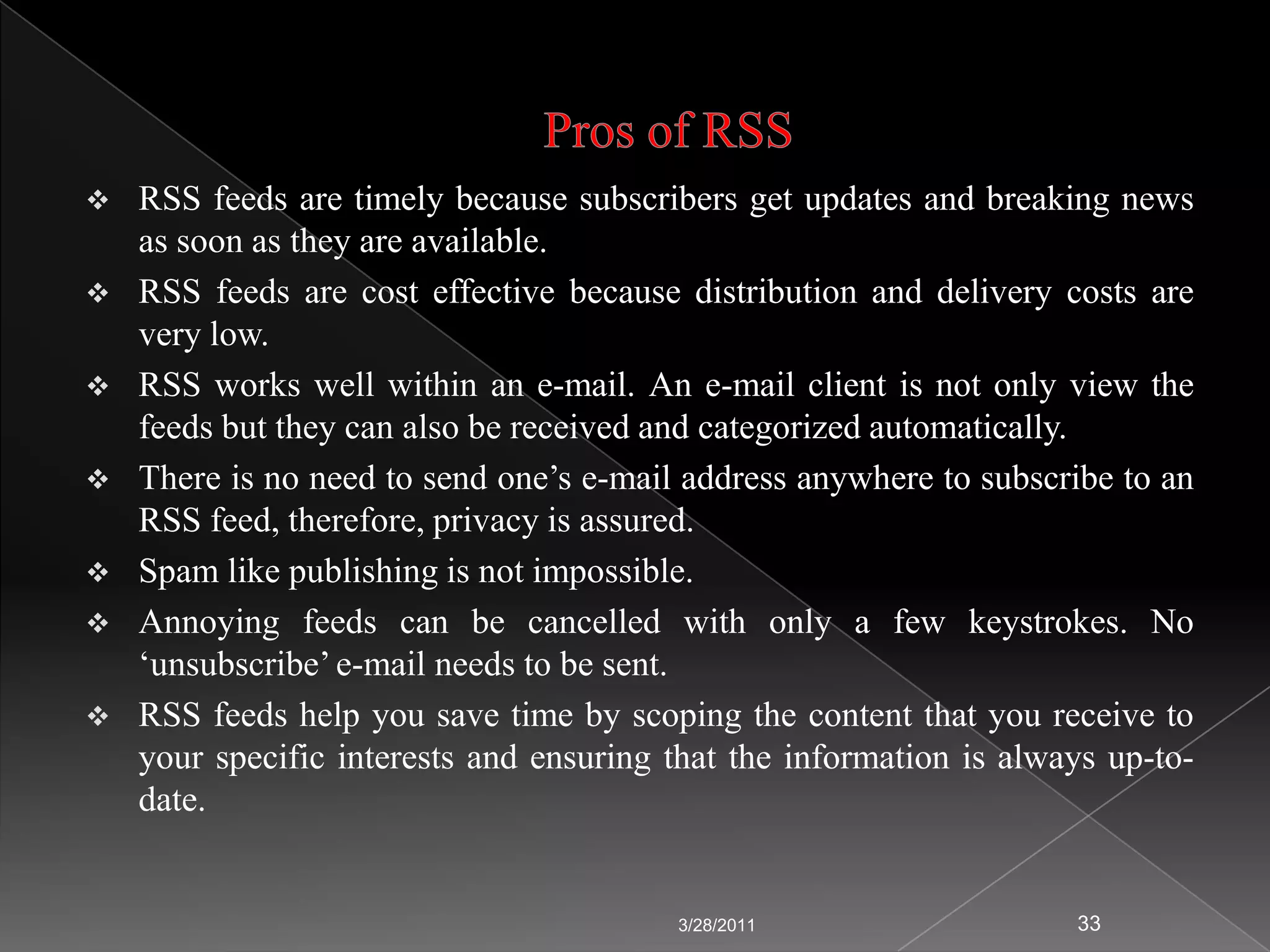 Pros of RSS

❖ RSS feeds are timely because subscribers get updates and breaking news as soon as they are available.

❖ RSS feeds are cost effective because distribution and delivery costs are very low.

❖ RSS works well within an e-mail. An e-mail client is not only view the feeds but they can also be received and categorized automatically.

❖ There is no need to send one’s e-mail address anywhere to subscribe to an RSS feed, therefore, privacy is assured.

❖ Spam like publishing is not impossible.

❖ Annoying feeds can be cancelled with only a few keystrokes. No ‘unsubscribe’ e-mail needs to be sent.

❖ RSS feeds help you save time by scoping the content that you receive to your specific interests and ensuring that the information is always up-to-date.

3/28/2011

33